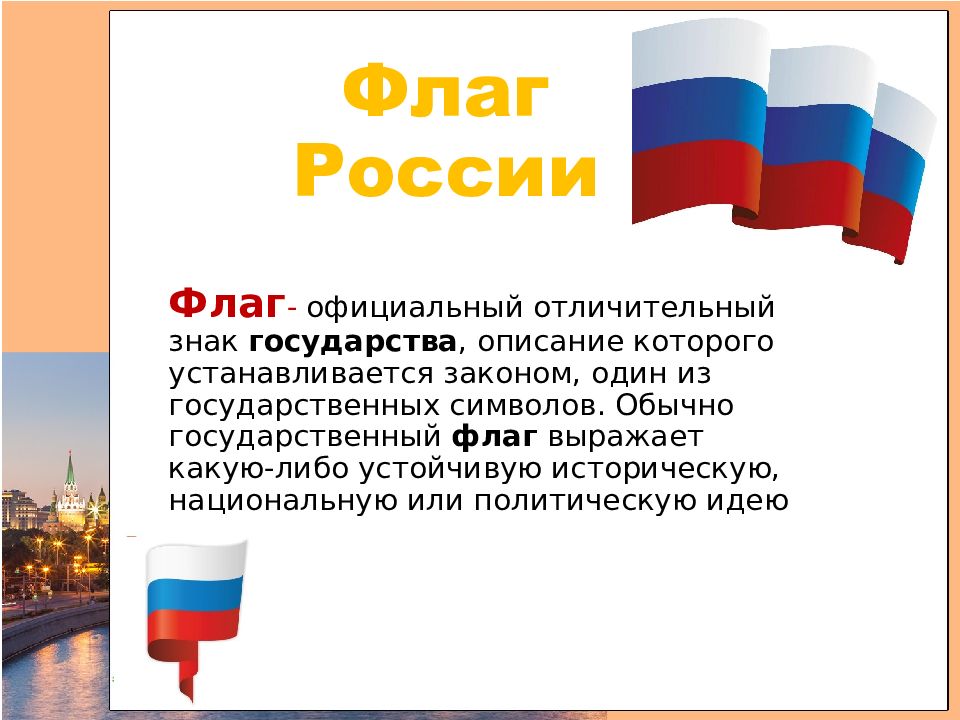 Флаг России

Флаг- официальный отличительный знак государства, описание которого устанавливается законом, один из государственных символов. Обычно государственный флаг выражает какую-либо устойчивую историческую, национальную или политическую идею